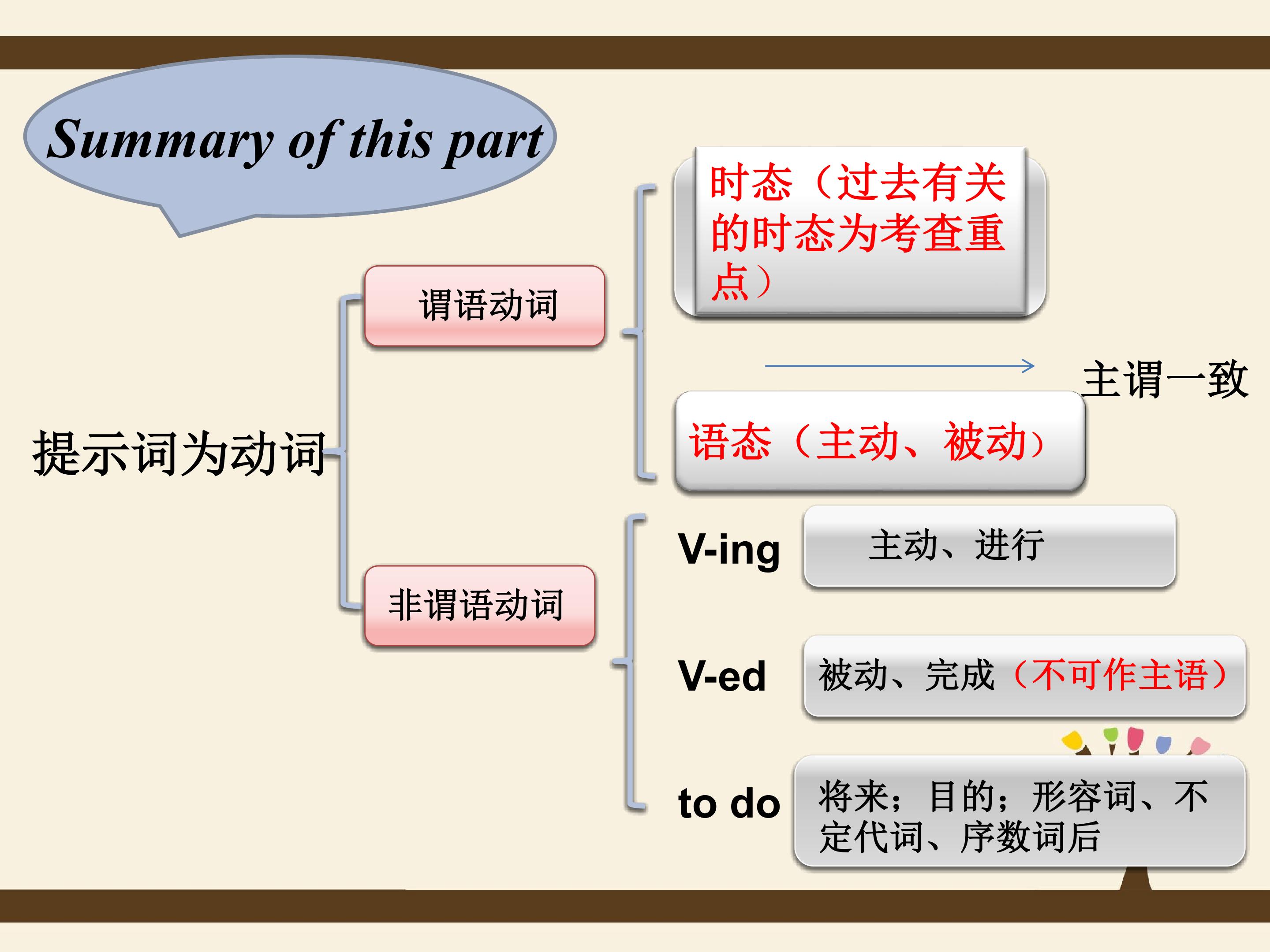 Summary of this part

提示词为动词

谓语动词

时态（过去有关的时态为考查重点）

主谓一致

语态（主动、被动）

非谓语动词

V-ing

主动、进行

V-ed

被动、完成（不可作主语）

to do

将来；目的；形容词、不定代词、序数词后